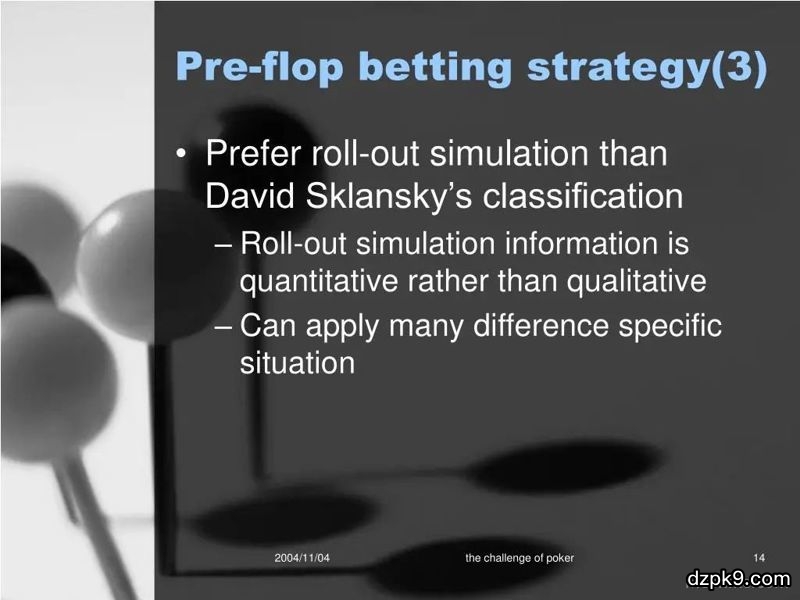 Pre-flop betting strategy(3)

• Prefer roll-out simulation than David Sklansky's classification

– Roll-out simulation information is quantitative rather than qualitative

– Can apply many difference specific situation

2004/11/04

the challenge of poker

14

dzpk9.com